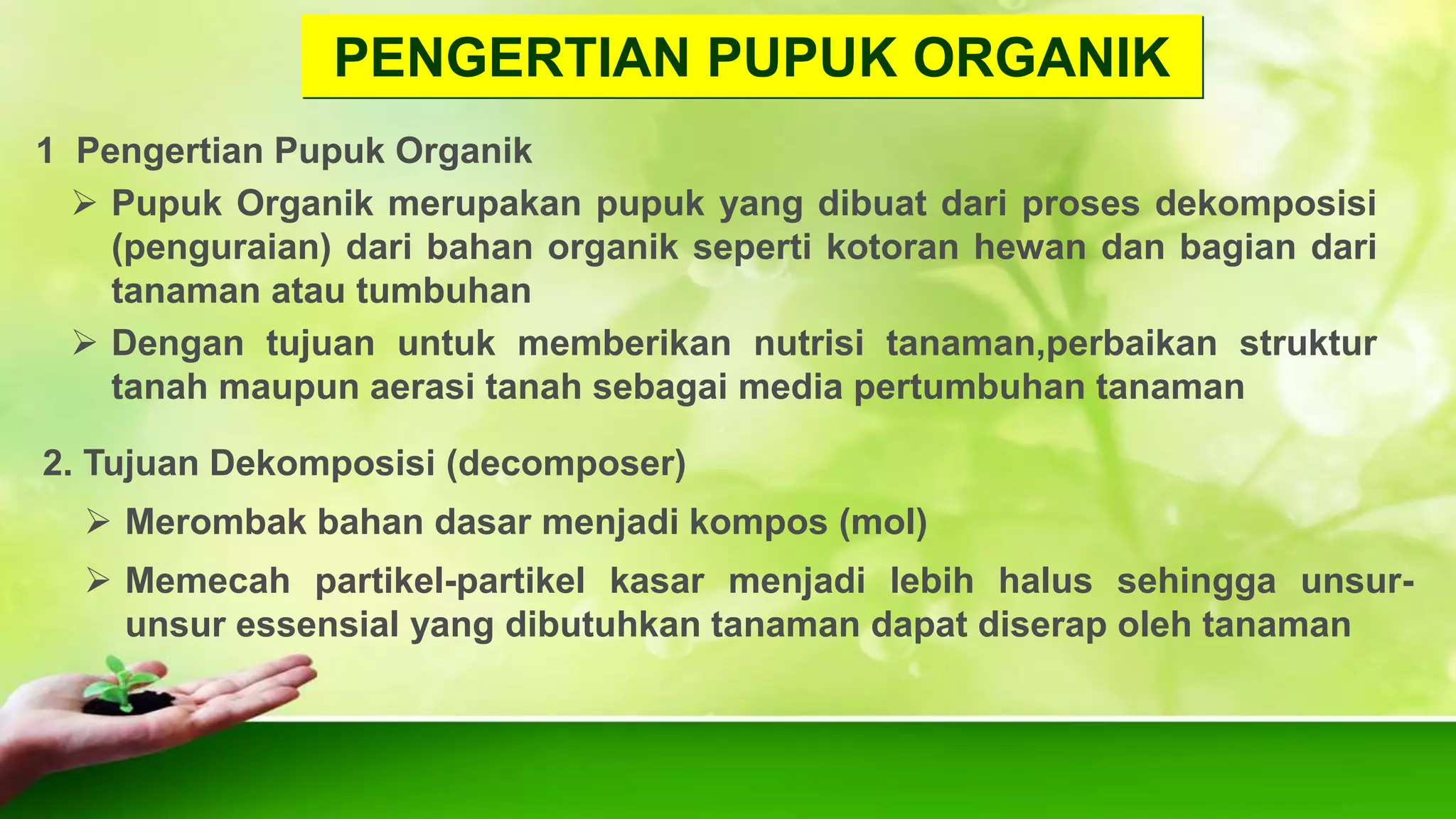 PENGERTIAN PUPUK ORGANIK

1 Pengertian Pupuk Organik

➢ Pupuk Organik merupakan pupuk yang dibuat dari proses dekomposisi (penguraian) dari bahan organik seperti kotoran hewan dan bagian dari tanaman atau tumbuhan

➢ Dengan tujuan untuk memberikan nutrisi tanaman,perbaikan struktur tanah maupun aerasi tanah sebagai media pertumbuhan tanaman

2. Tujuan Dekomposisi (decomposer)

➢ Merombak bahan dasar menjadi kompos (mol)

➢ Memecah partikel-partikel kasar menjadi lebih halus sehingga unsur-unsur essensial yang dibutuhkan tanaman dapat diserap oleh tanaman